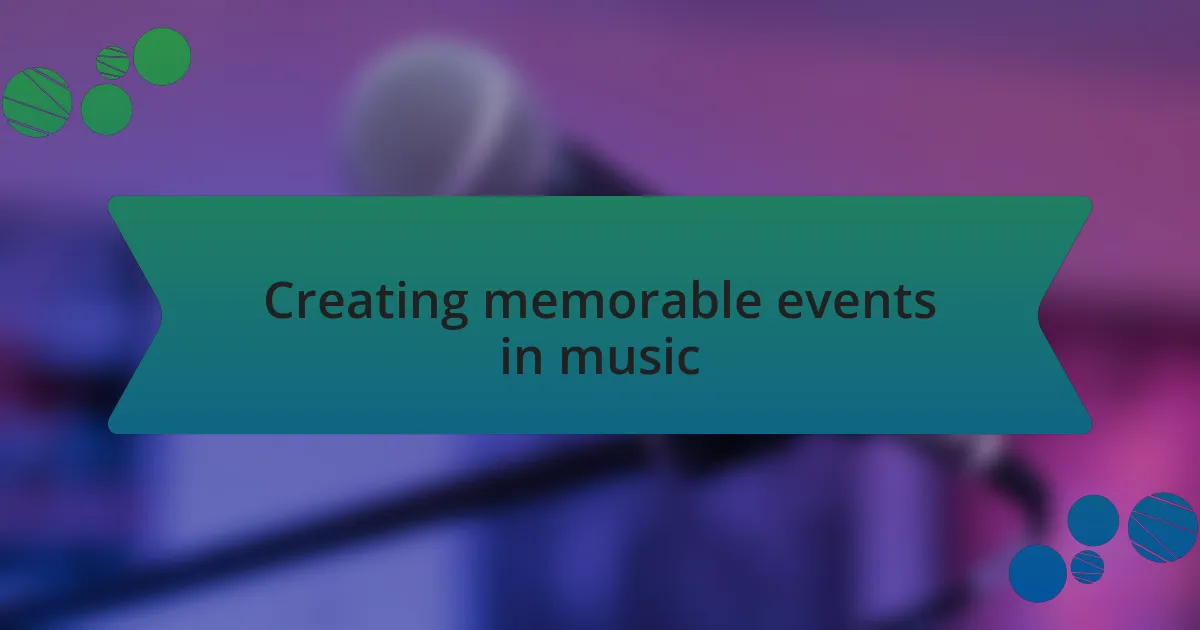 Creating memorable events in music